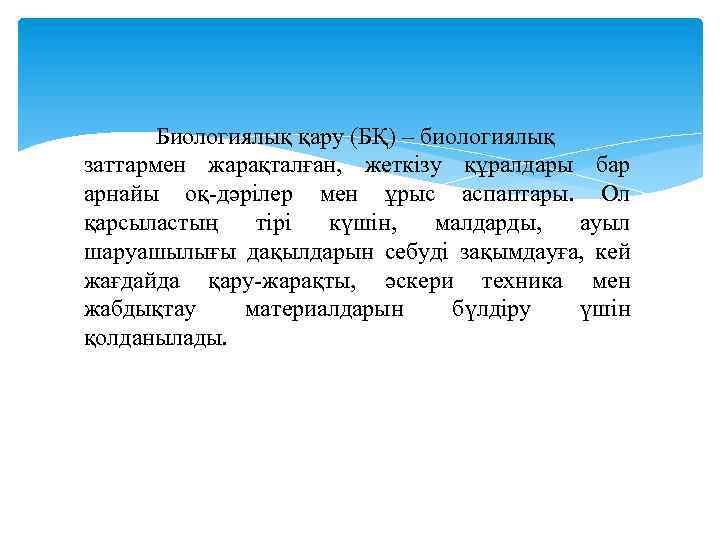 Биологиялық қару (БҚ) – биологиялық заттармен жарақталған, жеткізу құралдары бар арнайы оқ-дәрілер мен ұрыс аспаптары. Ол қарсыластың тірі күшін, малдарды, ауыл шаруашылығы дақылдарын себуді зақымдауға, кей жағдайда қару-жарақты, әскери техника мен жабдықтау материалдарын бүлдіру үшін қолданылады.